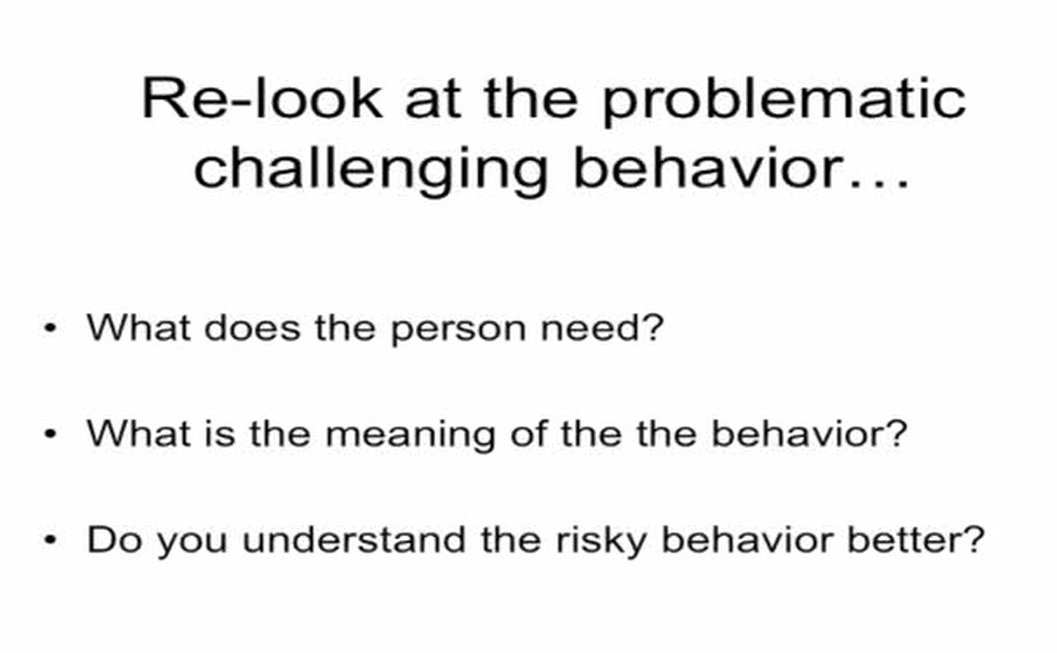 Re-look at the problematic challenging behavior…

• What does the person need?

• What is the meaning of the the behavior?

• Do you understand the risky behavior better?